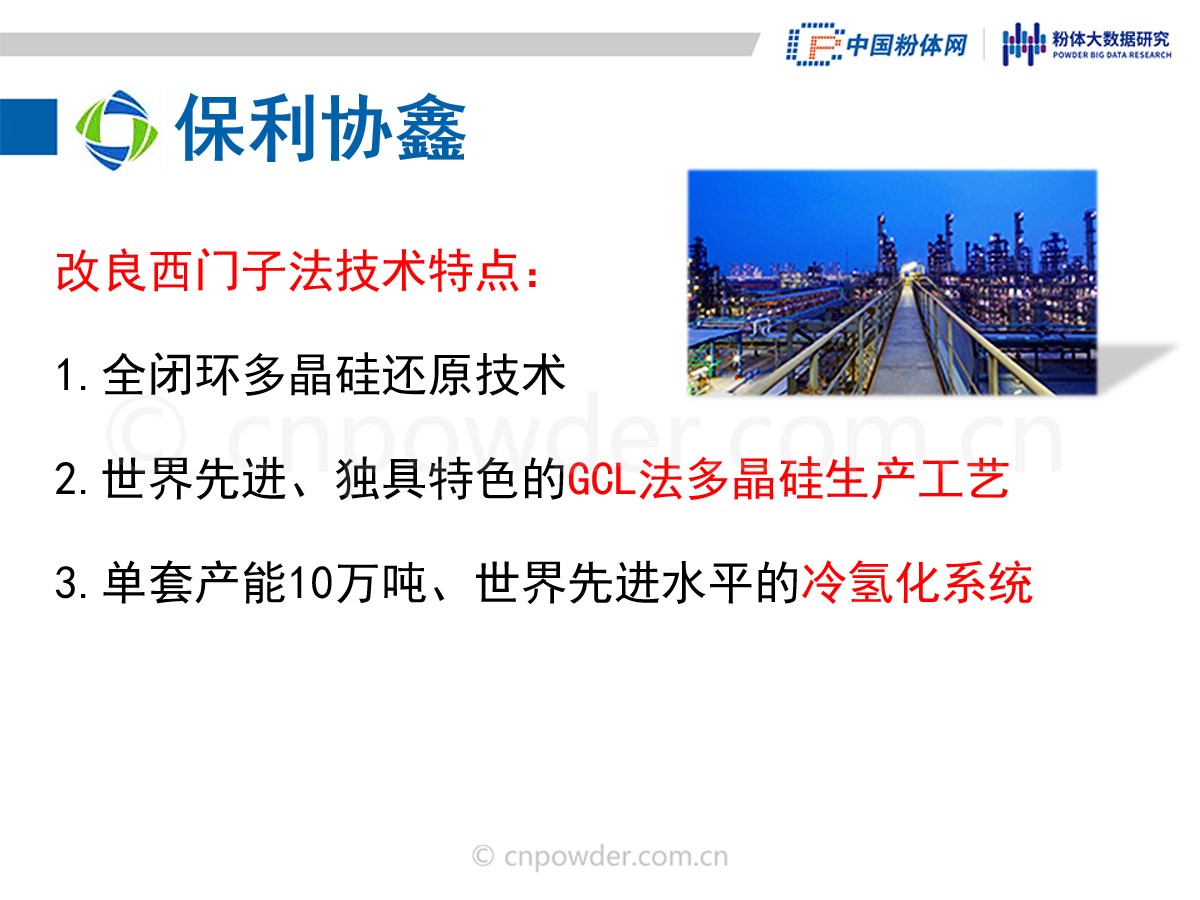 中国粉体网 粉体大数据研究 POWDER BIG DATA RESEARCH

保利协鑫

改良西门子法技术特点：

1.全闭环多晶硅还原技术

© cnpowder.com.cn

2.世界先进、独具特色的GCL法多晶硅生产工艺

3.单套产能10万吨、世界先进水平的冷氢化系统

© cnpowder.com.cn